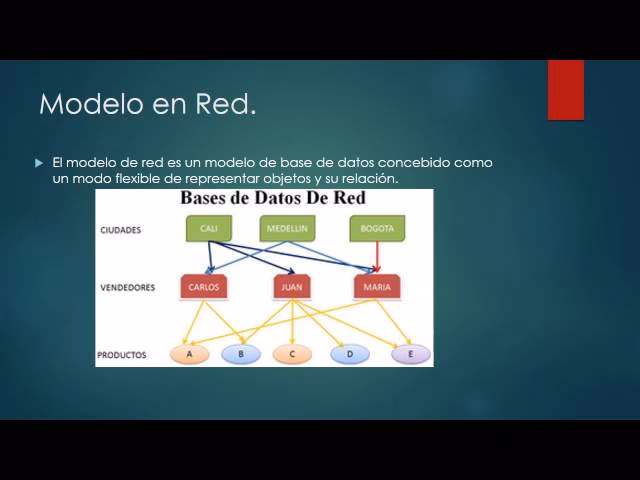 Modelo en Red.

El modelo de red es un modelo de base de datos concebido como un modo flexible de representar objetos y su relación.

Bases de Datos De Red

CIUDADES
CALI
MEDELLIN
BOGOTA

VENDEDORES
CARLOS
JUAN
MARIA

PRODUCTOS
A
B
C
D
E